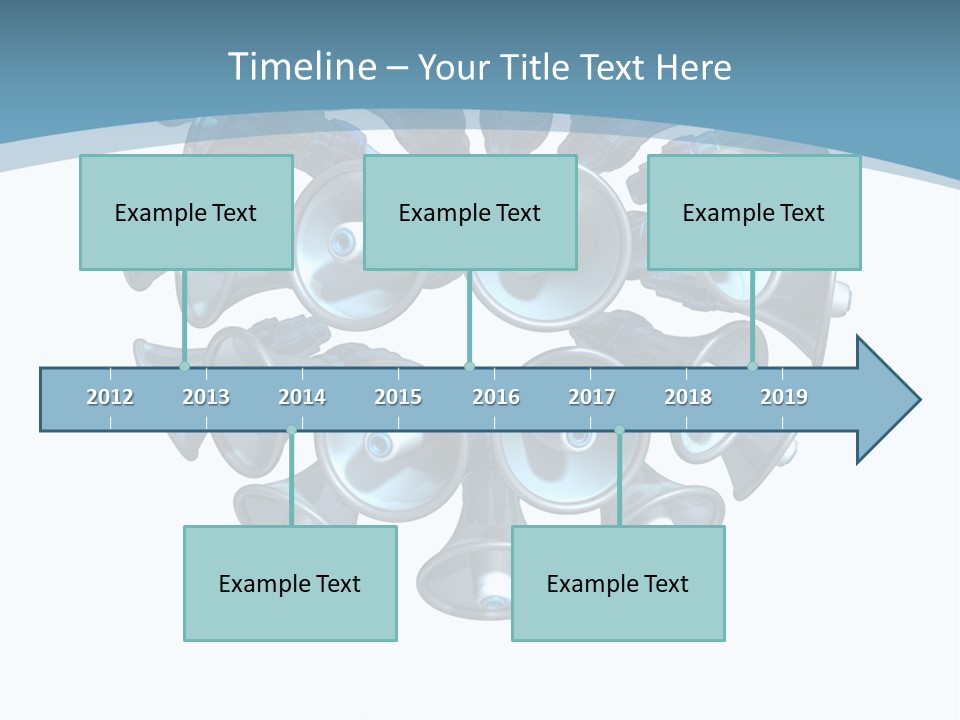 Timeline – Your Title Text Here

Example Text

Example Text

Example Text

2012 2013 2014 2015 2016 2017 2018 2019

Example Text

Example Text